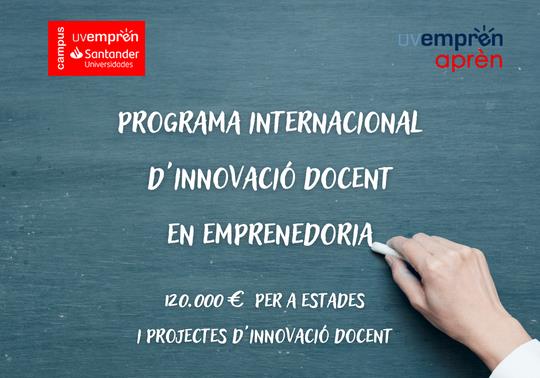 campus uvemprèn Santander Universidades

uvemprèn aprèn

PROGRAMA INTERNACIONAL D'INNOVACIÓ DOCENT EN EMPRENEDORIA

120.000 € PER A ESTADES I PROJECTES D'INNOVACIÓ DOCENT